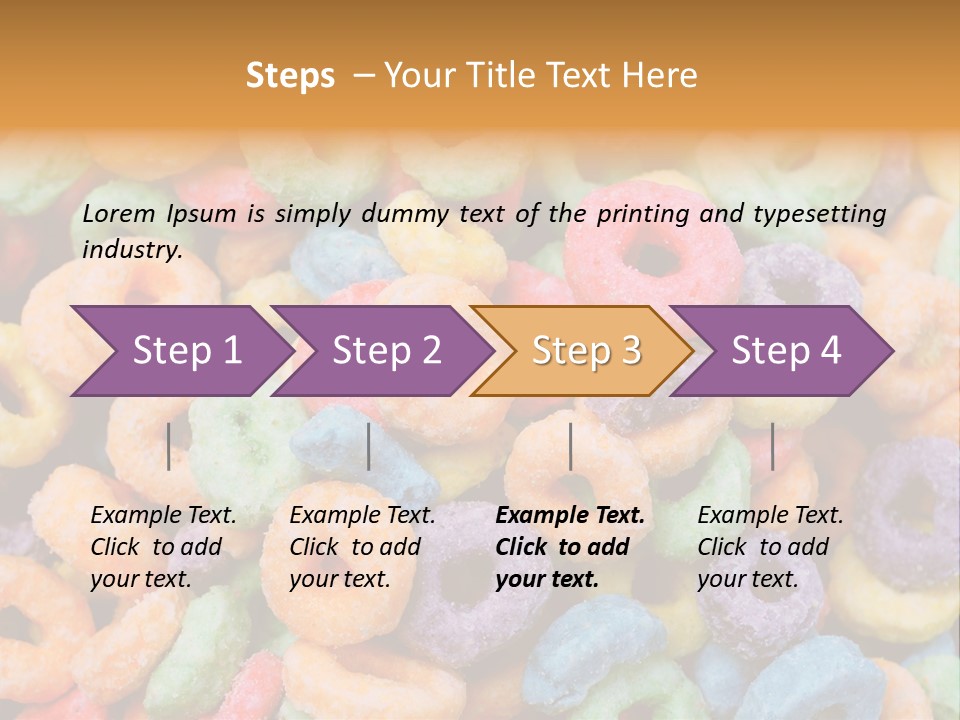 Steps – Your Title Text Here

Lorem Ipsum is simply dummy text of the printing and typesetting industry.

Step 1

Step 2

Step 3

Step 4

Example Text. Click to add your text.

Example Text. Click to add your text.

Example Text. Click to add your text.

Example Text. Click to add your text.